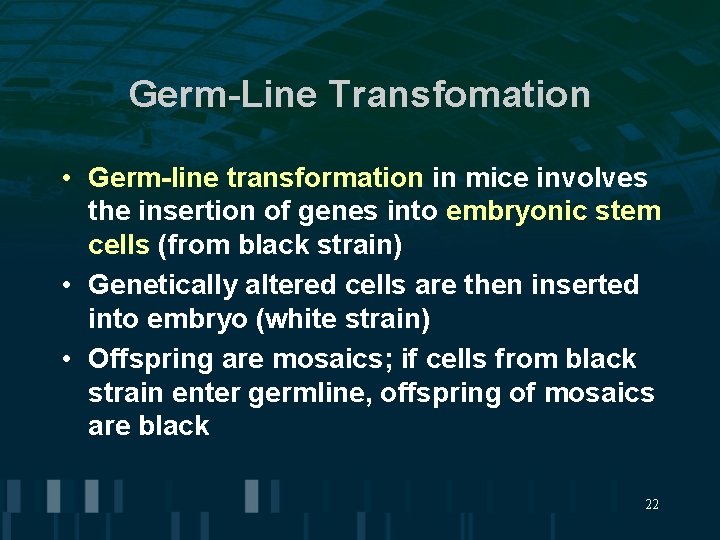 Germ-Line Transfomation

• Germ-line transformation in mice involves the insertion of genes into embryonic stem cells (from black strain)

• Genetically altered cells are then inserted into embryo (white strain)

• Offspring are mosaics; if cells from black strain enter germline, offspring of mosaics are black

22